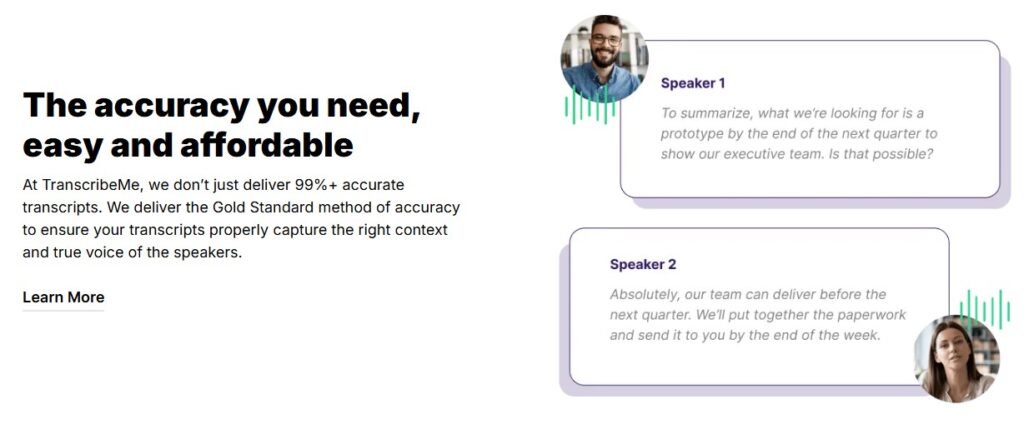 The accuracy you need, easy and affordable

At TranscribeMe, we don't just deliver 99%+ accurate transcripts. We deliver the Gold Standard method of accuracy to ensure your transcripts properly capture the right context and true voice of the speakers.

Learn More

Speaker 1

To summarize, what we're looking for is a prototype by the end of the next quarter to show our executive team. Is that possible?

Speaker 2

Absolutely, our team can deliver before the next quarter. We'll put together the paperwork and send it to you by the end of the week.